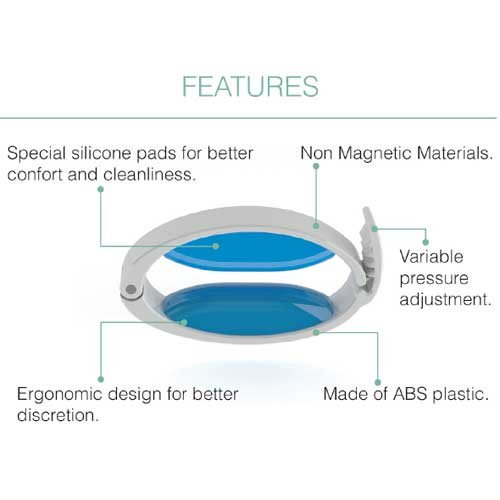 FEATURES

Special silicone pads for better confort and cleanliness.

Non Magnetic Materials.

Variable pressure adjustment.

Ergonomic design for better discretion.

Made of ABS plastic.